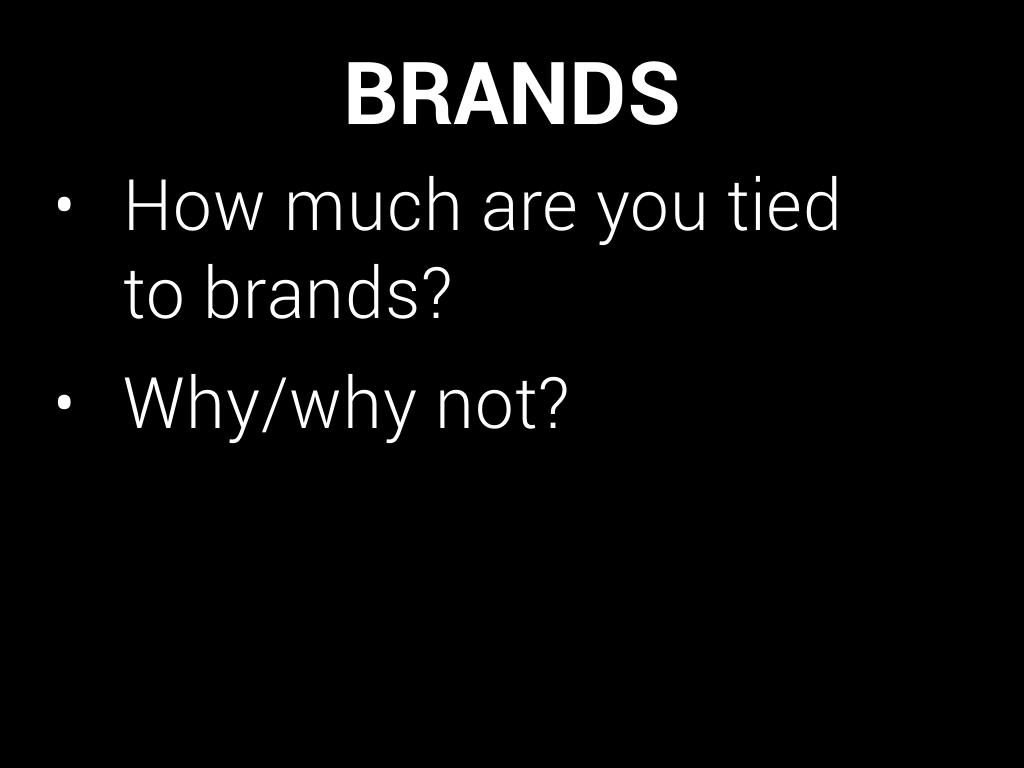 BRANDS

• How much are you tied to brands?

• Why/why not?